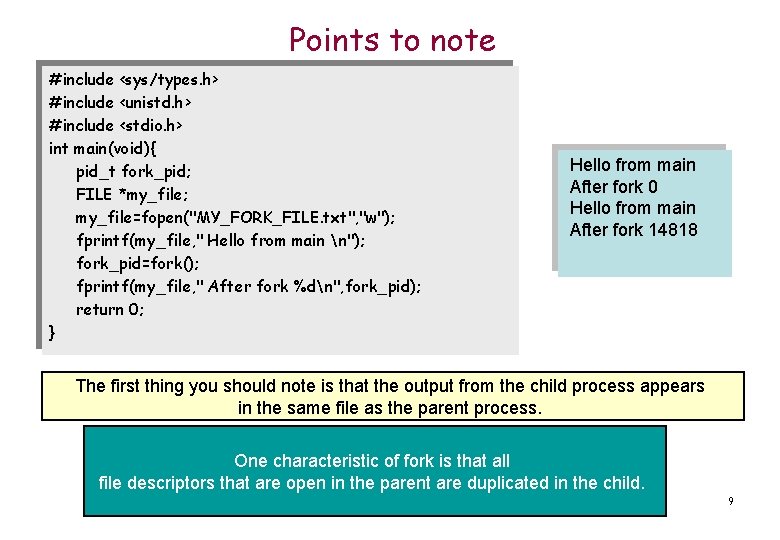 Points to note

#include <sys/types.h>
#include <unistd.h>
#include <stdio.h>
int main(void){
pid_t fork_pid;
FILE *my_file;
my_file=fopen("MY_FORK_FILE.txt","w");
fprintf(my_file," Hello from main \n");
fork_pid=fork();
fprintf(my_file," After fork %d\n",fork_pid);
return 0;
}

Hello from main
After fork 0
Hello from main
After fork 14818

The first thing you should note is that the output from the child process appears in the same file as the parent process.

One characteristic of fork is that all file descriptors that are open in the parent are duplicated in the child.

9